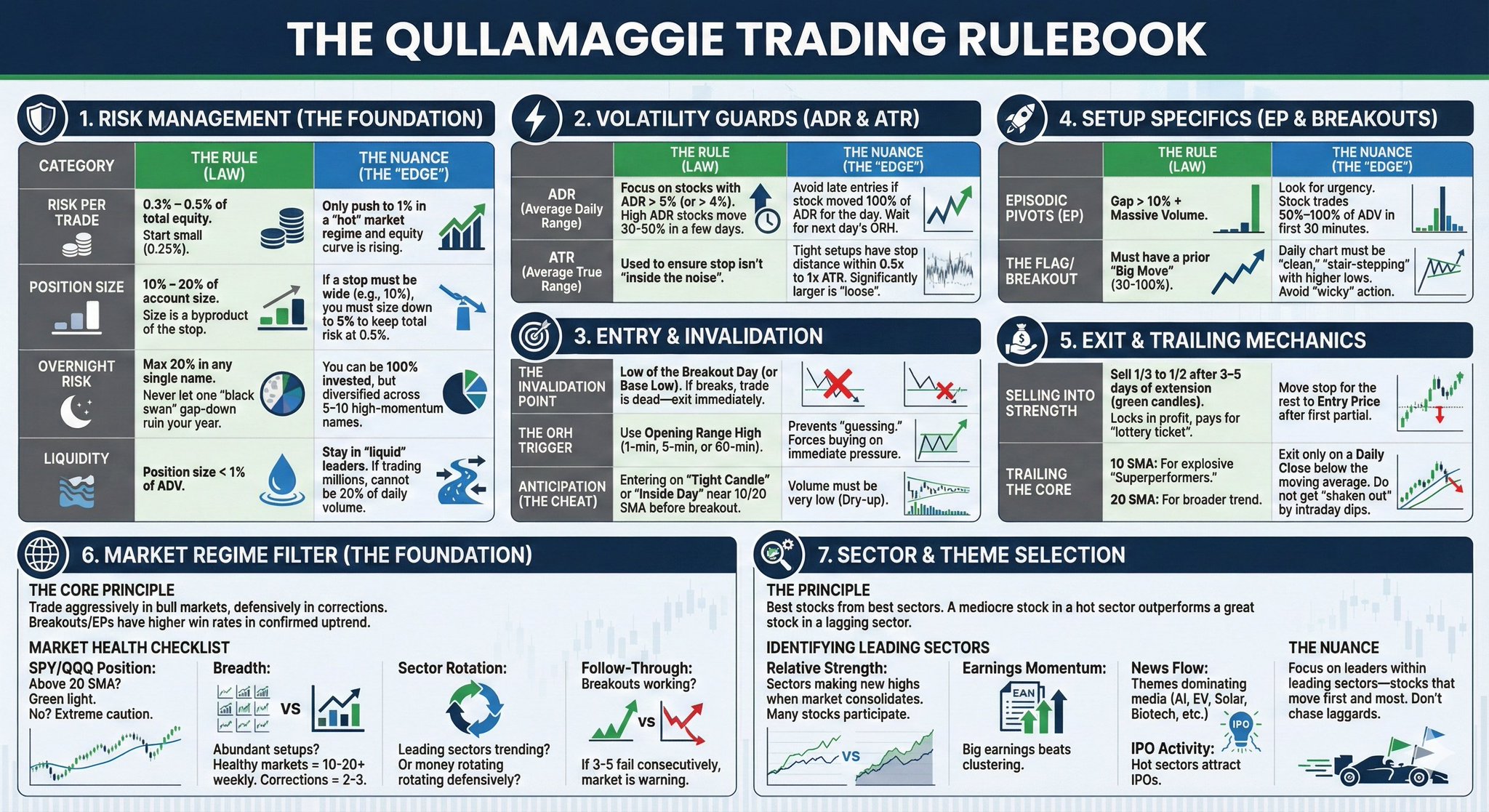 THE QULLAMAGGIE TRADING RULEBOOK

1. RISK MANAGEMENT (THE FOUNDATION)

| CATEGORY | THE RULE (LAW) | THE NUANCE (THE "EDGE") |
|---|---|---|
| RISK PER TRADE | 0.3% – 0.5% of total equity. Start small (0.25%). | Only push to 1% in a "hot" market regime and equity curve is rising. |
| POSITION SIZE | 10% – 20% of account size. Size is a byproduct of the stop. | If a stop must be wide (e.g., 10%), you must size down to 5% to keep total risk at 0.5%. |
| OVERNIGHT RISK | Max 20% in any single name. Never let one "black swan" gap-down ruin your year. | You can be 100% invested, but diversified across 5-10 high-momentum names. |
| LIQUIDITY | Position size < 1% of ADV. | Stay in "liquid" leaders. If trading millions, cannot be 20% of daily volume. |

2. VOLATILITY GUARDS (ADR & ATR)

| | THE RULE (LAW) | THE NUANCE (THE "EDGE") |
|---|---|---|
| ADR (Average Daily Range) | Focus on stocks with ADR > 5% (or > 4%). High ADR stocks move 30-50% in a few days. | Avoid late entries if stock moved 100% of ADR for the day. Wait for next day's ORH. |
| ATR (Average True Range) | Used to ensure stop isn't "inside the noise". | Tight setups have stop distance within 0.5x to 1x ATR. Significantly larger is "loose". |

3. ENTRY & INVALIDATION

| | | |
|---|---|---|
| THE INVALIDATION POINT | Low of the Breakout Day (or Base Low). If breaks, trade is dead—exit immediately. | |
| THE ORH TRIGGER | Use Opening Range High (1-min, 5-min, or 60-min). | Prevents "guessing." Forces buying on immediate pressure. |
| ANTICIPATION (THE CHEAT) | Entering on "Tight Candle" or "Inside Day" near 10/20 SMA before breakout. | Volume must be very low (Dry-up). |

4. SETUP SPECIFICS (EP & BREAKOUTS)

| | THE RULE (LAW) | THE NUANCE (THE "EDGE") |
|---|---|---|
| EPISODIC PIVOTS (EP) | Gap > 10% + Massive Volume. | Look for urgency. Stock trades 50%–100% of ADV in first 30 minutes. |
| THE FLAG/ BREAKOUT | Must have a prior "Big Move" (30-100%). | Daily chart must be "clean," "stair-stepping" with higher lows. Avoid "wicky" action. |

5. EXIT & TRAILING MECHANICS

| | | |
|---|---|---|
| SELLING INTO STRENGTH | Sell 1/3 to 1/2 after 3–5 days of extension (green candles). Locks in profit, pays for "lottery ticket". | Move stop for the rest to Entry Price after first partial. |
| TRAILING THE CORE | 10 SMA: For explosive "Superperformers." 20 SMA: For broader trend. | Exit only on a Daily Close below the moving average. Do not get "shaken out" by intraday dips. |

6. MARKET REGIME FILTER (THE FOUNDATION)

THE CORE PRINCIPLE
Trade aggressively in bull markets, defensively in corrections. Breakouts/EPs have higher win rates in confirmed uptrend.

MARKET HEALTH CHECKLIST
SPY/QQQ Position: Above 20 SMA? Green light. No? Extreme caution.

Breadth: VS Abundant setups? Healthy markets = 10-20+ weekly. Corrections = 2-3.

Sector Rotation: Leading sectors trending? Or money rotating rotating defensively?

Follow-Through: Breakouts working? VS If 3-5 fail consecutively, market is warning.

7. SECTOR & THEME SELECTION

THE PRINCIPLE
Best stocks from best sectors. A mediocre stock in a hot sector outperforms a great stock in a lagging sector.

IDENTIFYING LEADING SECTORS
Relative Strength: Sectors making new highs when market consolidates. Many stocks participate. VS

Earnings Momentum: EAN Big earnings beats clustering.

News Flow: Themes dominating media (AI, EV, Solar, Biotech, etc.) IPO

IPO Activity: Hot sectors attract IPOs.

THE NUANCE
Focus on leaders within leading sectors—stocks that move first and most. Don't chase laggards.